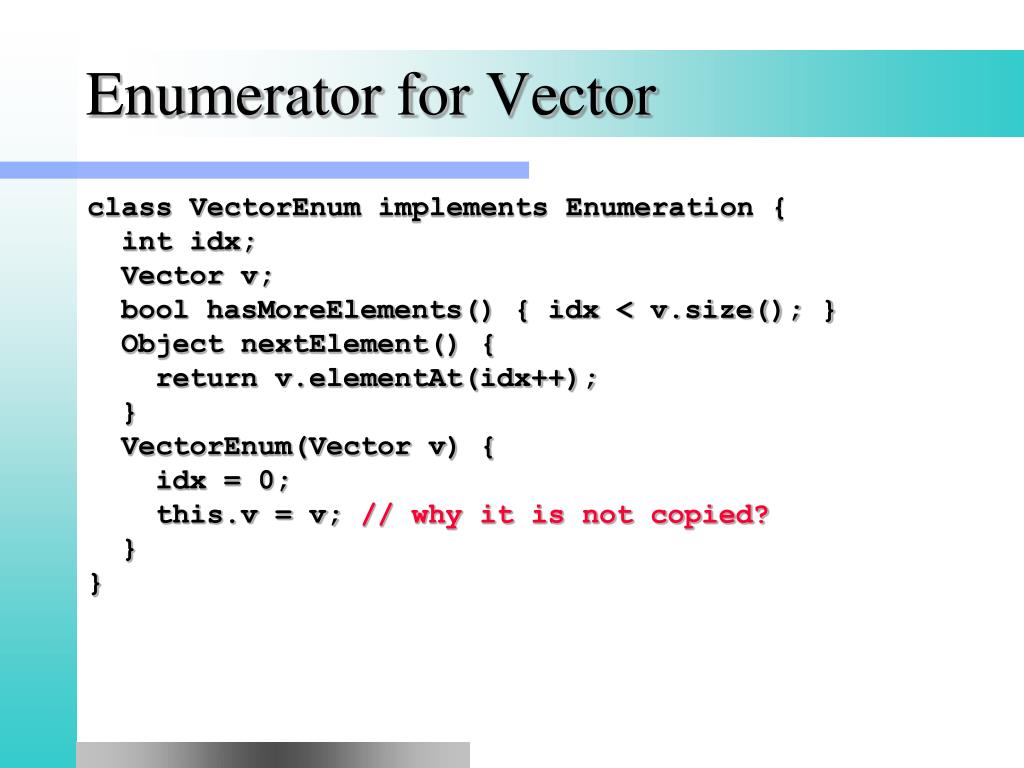 Enumerator for Vector

class VectorEnum implements Enumeration {
  int idx;
  Vector v;
  bool hasMoreElements() { idx < v.size(); }
  Object nextElement() {
    return v.elementAt(idx++);
  }
  VectorEnum(Vector v) {
    idx = 0;
    this.v = v; // why it is not copied?
  }
}